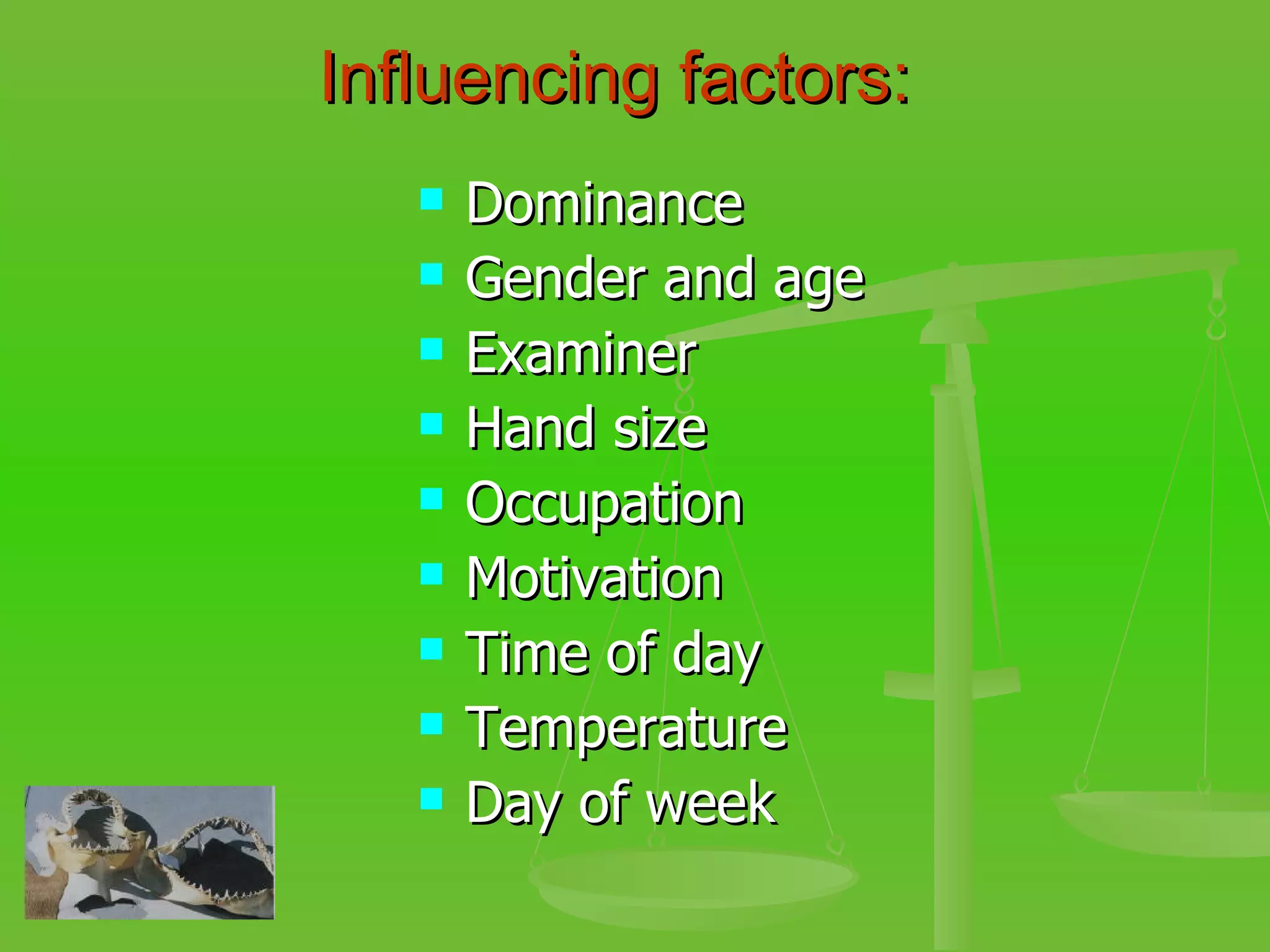 Influencing factors:

- Dominance
- Gender and age
- Examiner
- Hand size
- Occupation
- Motivation
- Time of day
- Temperature
- Day of week